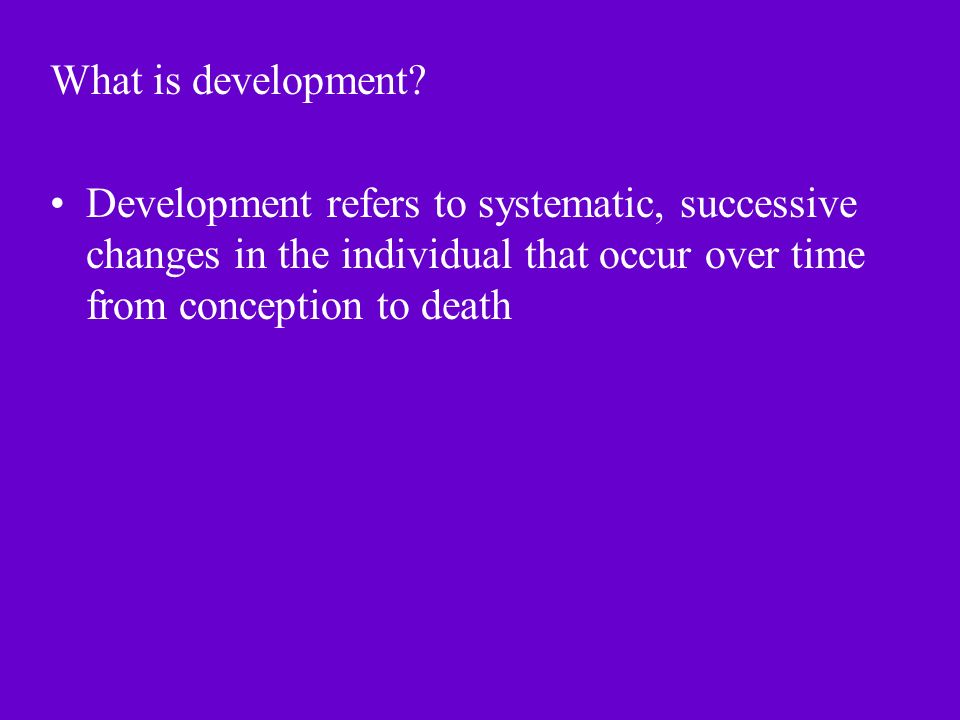 What is development?

• Development refers to systematic, successive changes in the individual that occur over time from conception to death